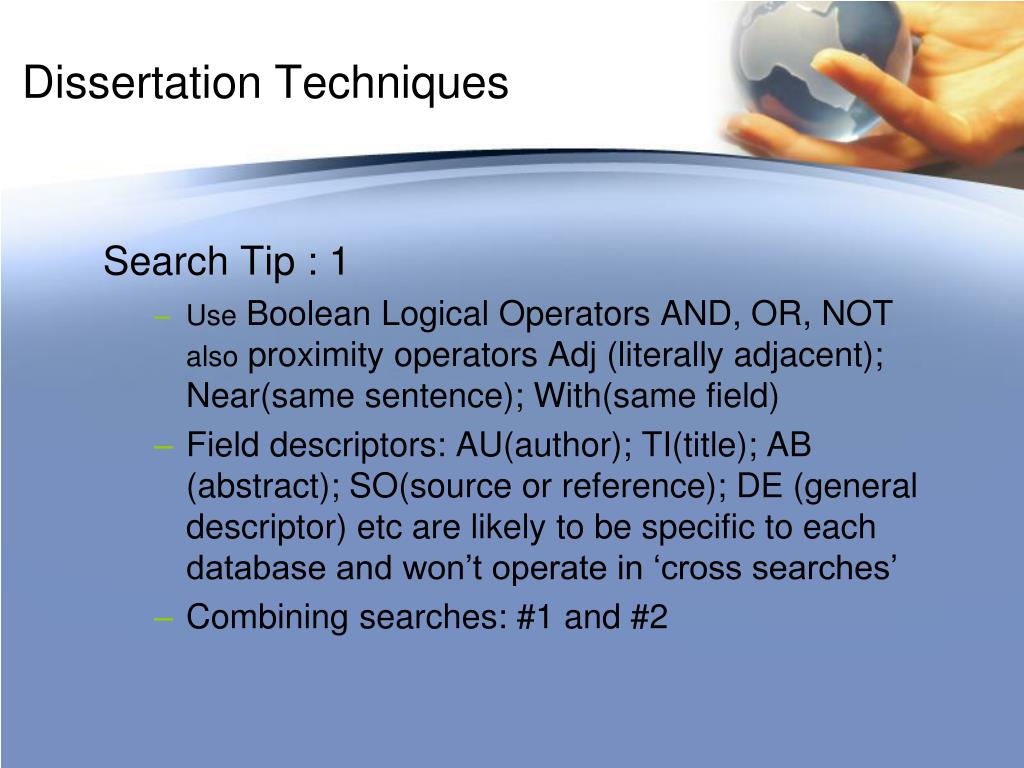 Dissertation Techniques

Search Tip : 1

– Use Boolean Logical Operators AND, OR, NOT also proximity operators Adj (literally adjacent); Near(same sentence); With(same field)

– Field descriptors: AU(author); TI(title); AB (abstract); SO(source or reference); DE (general descriptor) etc are likely to be specific to each database and won’t operate in ‘cross searches’

– Combining searches: #1 and #2